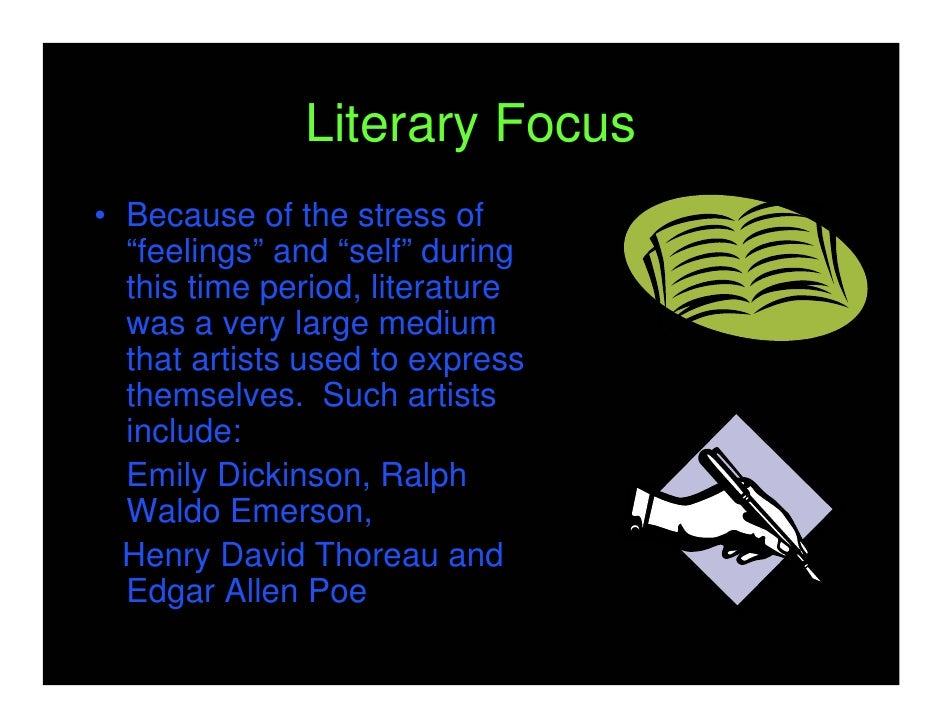 Literary Focus

• Because of the stress of “feelings” and “self” during this time period, literature was a very large medium that artists used to express themselves. Such artists include:

Emily Dickinson, Ralph Waldo Emerson,

Henry David Thoreau and Edgar Allen Poe